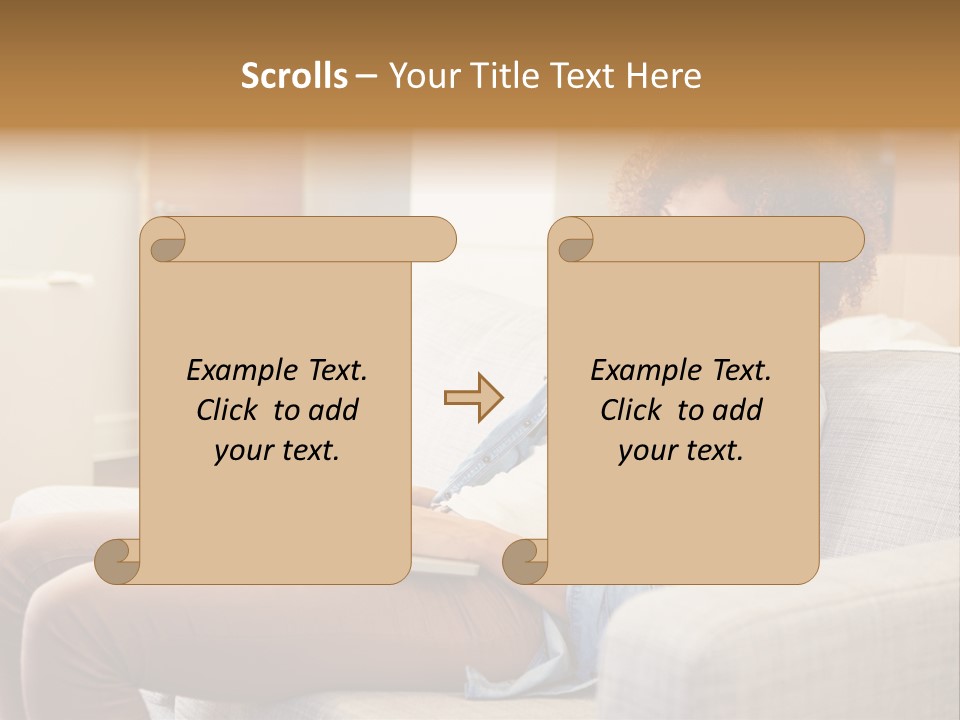 Scrolls – Your Title Text Here

Example Text. Click to add your text.

Example Text. Click to add your text.